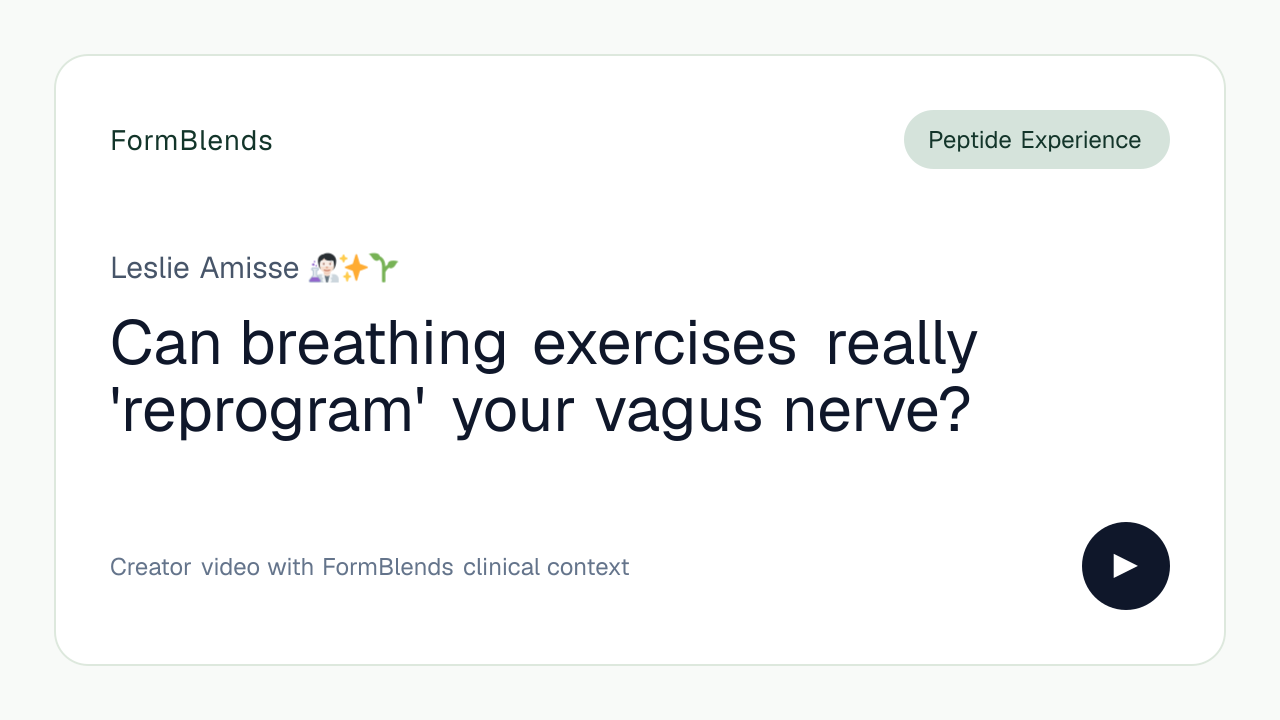 FormBlends

Peptide Experience

Leslie Amisse 🧑🏻‍🔬✨🌱

Can breathing exercises really 'reprogram' your vagus nerve?

Creator video with FormBlends clinical context